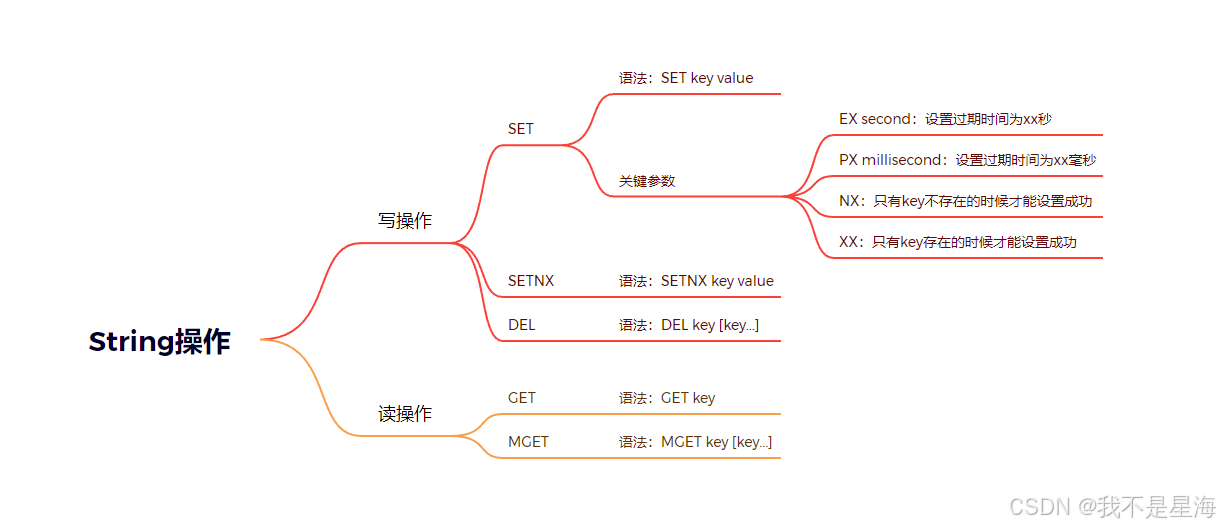 String操作

写操作

SET

语法：SET key value

关键参数

EX second：设置过期时间为xx秒

PX millisecond：设置过期时间为xx毫秒

NX：只有key不存在的时候才能设置成功

XX：只有key存在的时候才能设置成功

SETNX

语法：SETNX key value

DEL

语法：DEL key [key...]

读操作

GET

语法：GET key

MGET

语法：MGET key [key...]

CSDN @我不是星海